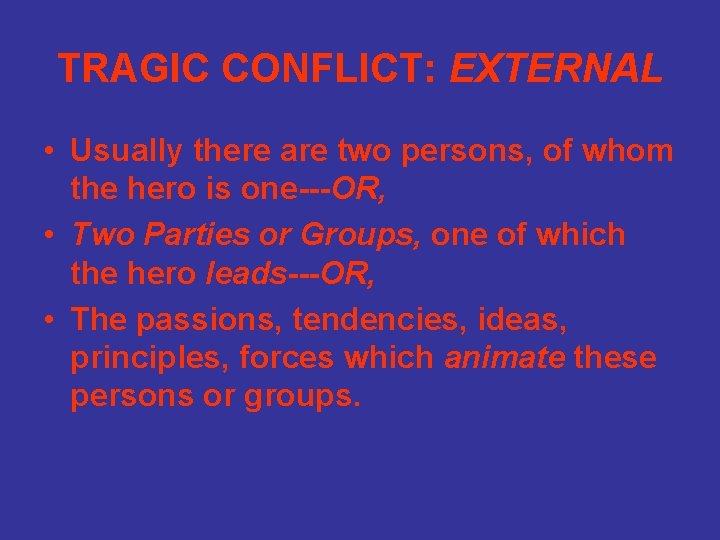 TRAGIC CONFLICT: EXTERNAL

• Usually there are two persons, of whom the hero is one---OR,
• Two Parties or Groups, one of which the hero leads---OR,
• The passions, tendencies, ideas, principles, forces which animate these persons or groups.